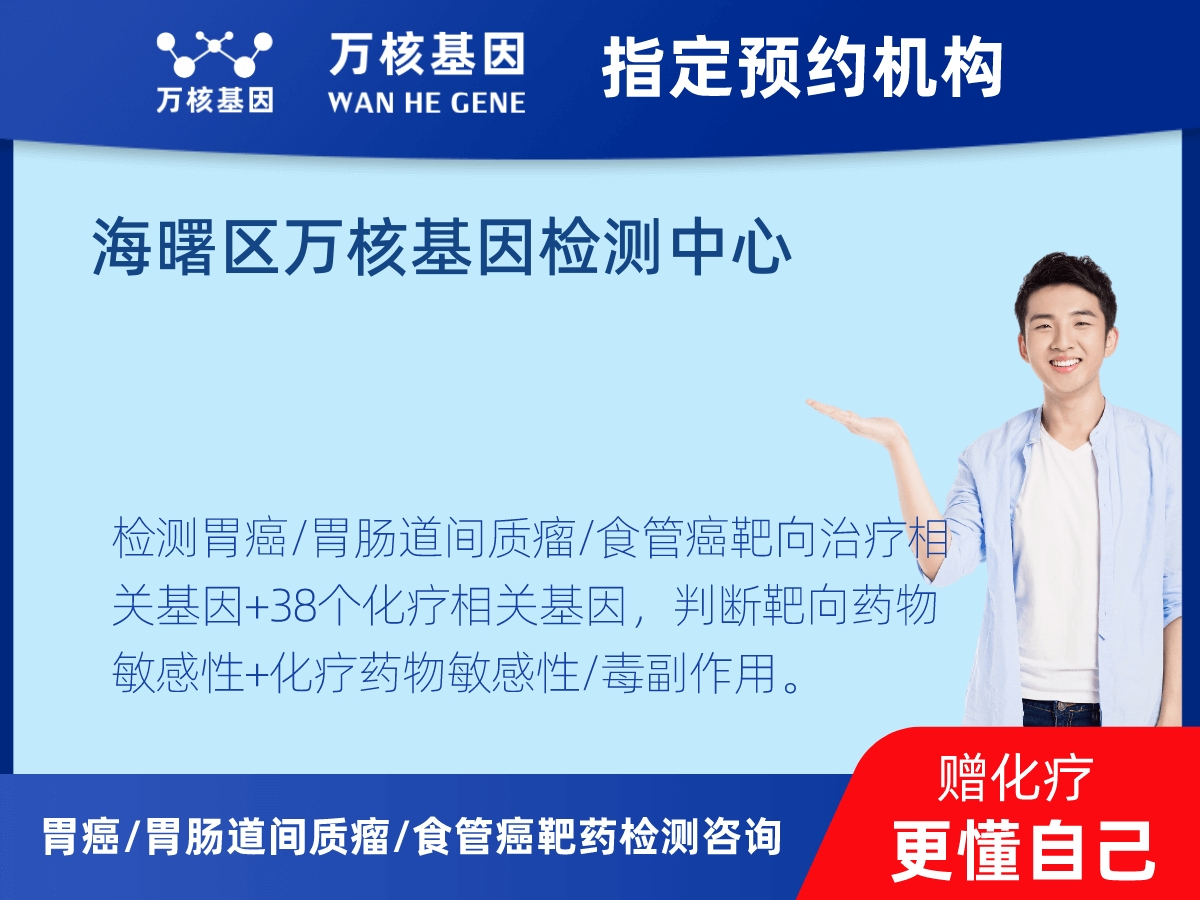 万核基因

万核基因
WAN HE GENE

指定预约机构

海曙区万核基因检测中心

检测胃癌/胃肠道间质瘤/食管癌靶向治疗相关基因+38个化疗相关基因，判断靶向药物敏感性+化疗药物敏感性/毒副作用。

胃癌/胃肠道间质瘤/食管癌靶药检测咨询

赠化疗
更懂自己